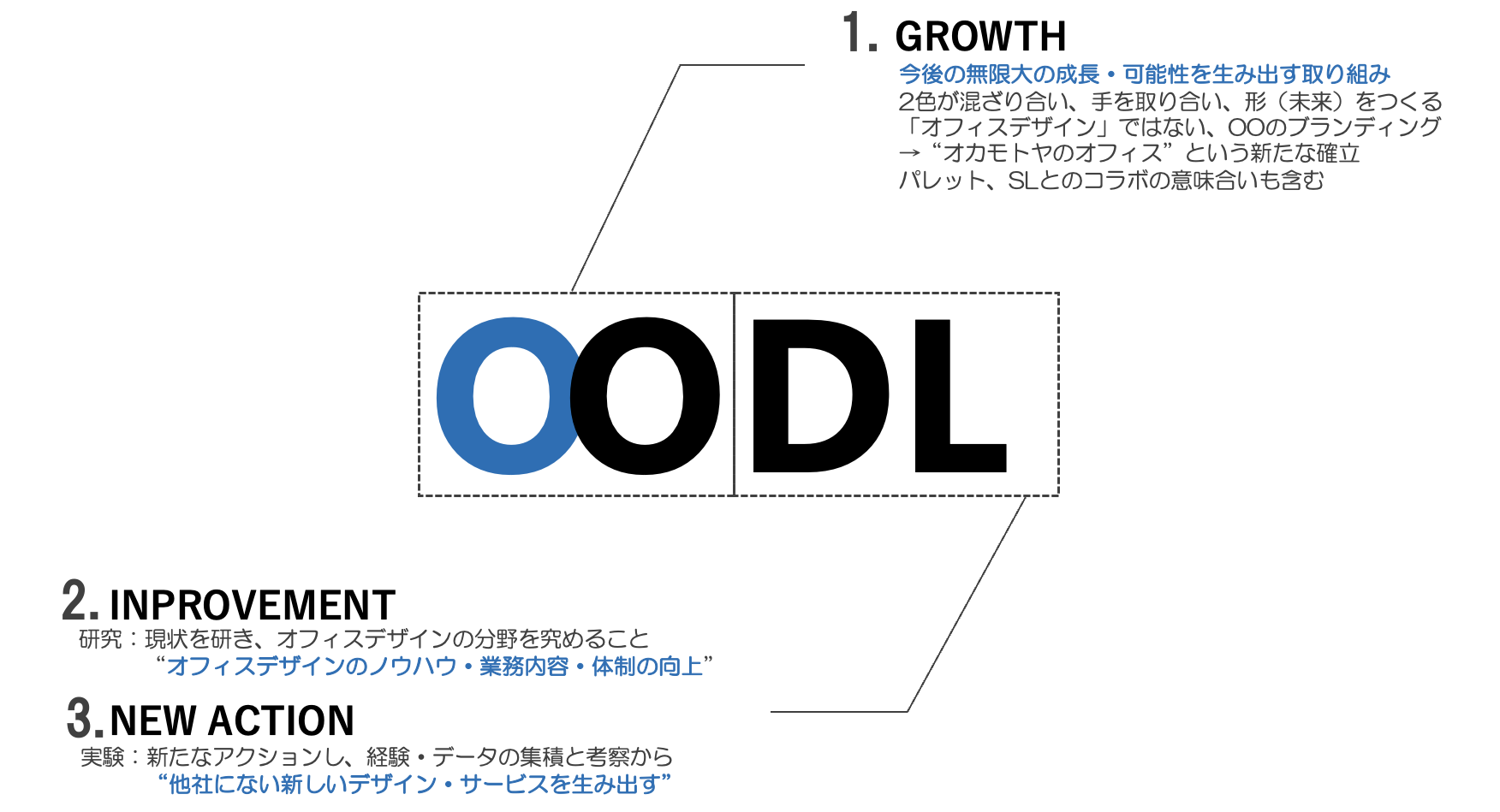 1. GROWTH
今後の無限大の成長・可能性を生み出す取り組み
2色が混ざり合い、手を取り合い、形（未来）をつくる
「オフィスデザイン」ではない、OOのブランディング
→“オカモトヤのオフィス”という新たな確立
パレット、SLとのコラボの意味合いも含む

OODL

2. INPROVEMENT
研究：現状を研き、オフィスデザインの分野を究めること
“オフィスデザインのノウハウ・業務内容・体制の向上”

3. NEW ACTION
実験：新たなアクションし、経験・データの集積と考察から
“他社にない新しいデザイン・サービスを生み出す”